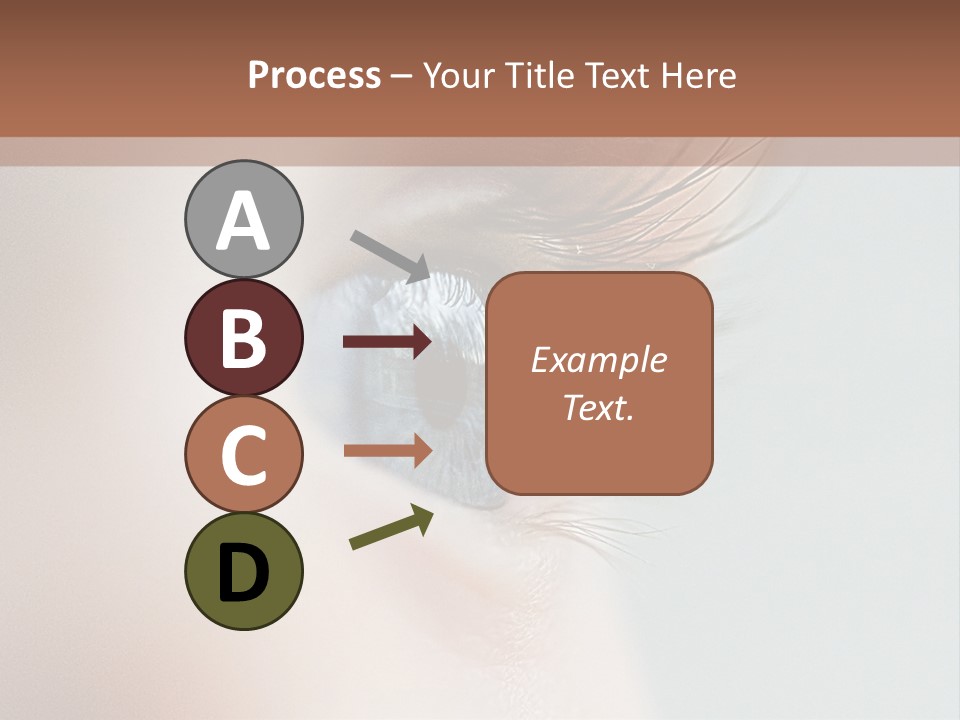 Process – Your Title Text Here

A

B

C

D

Example Text.